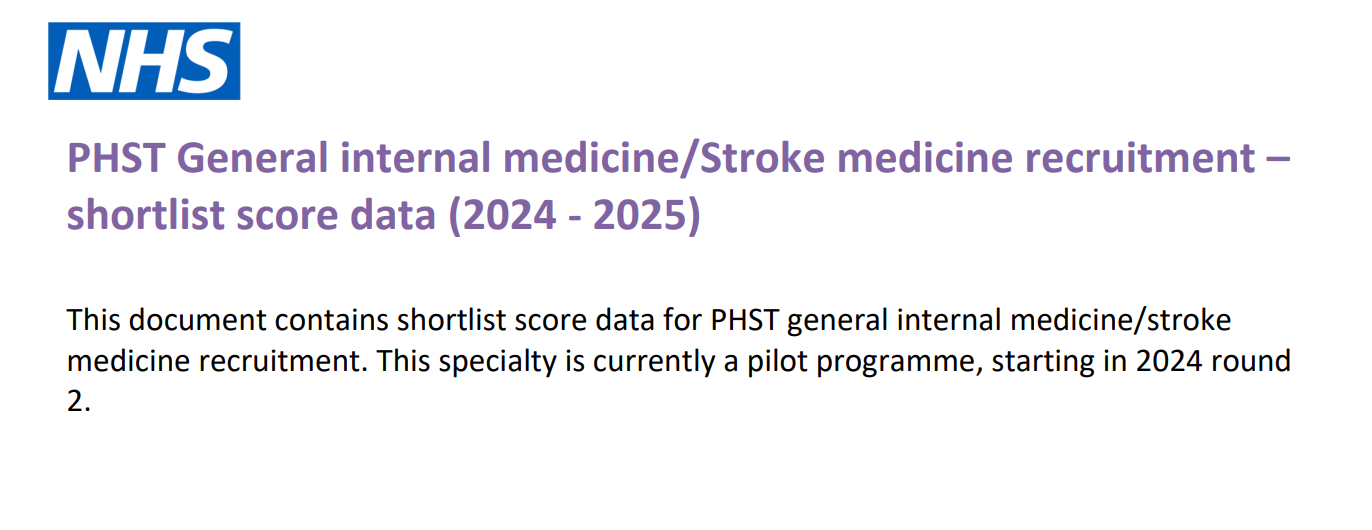 NHS

PHST General internal medicine/Stroke medicine recruitment – shortlist score data (2024 - 2025)

This document contains shortlist score data for PHST general internal medicine/stroke medicine recruitment. This specialty is currently a pilot programme, starting in 2024 round 2.